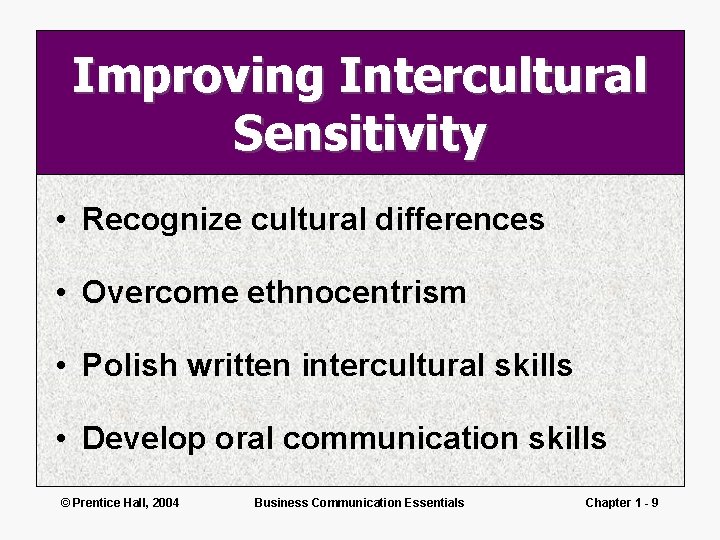 Improving Intercultural Sensitivity

• Recognize cultural differences

• Overcome ethnocentrism

• Polish written intercultural skills

• Develop oral communication skills

© Prentice Hall, 2004 Business Communication Essentials Chapter 1 - 9